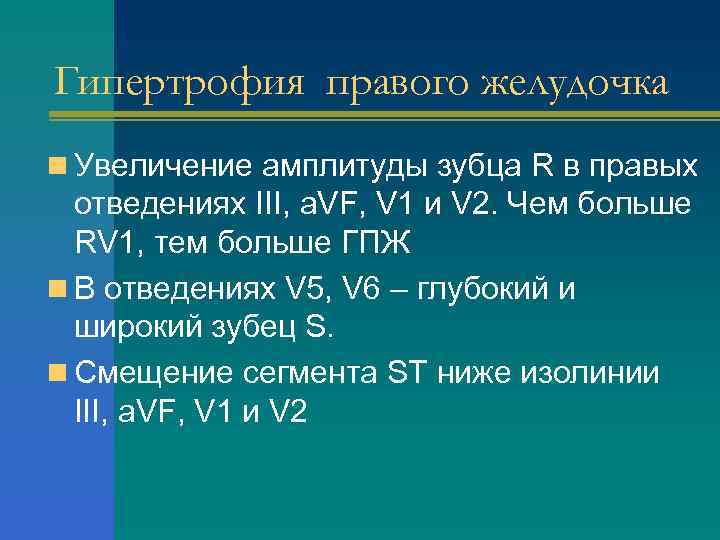 Гипертрофия правого желудочка

Увеличение амплитуды зубца R в правых отведениях III, aVF, V1 и V2. Чем больше RV1, тем больше ГПЖ

В отведениях V5, V6 – глубокий и широкий зубец S.

Смещение сегмента ST ниже изолинии III, aVF, V1 и V2